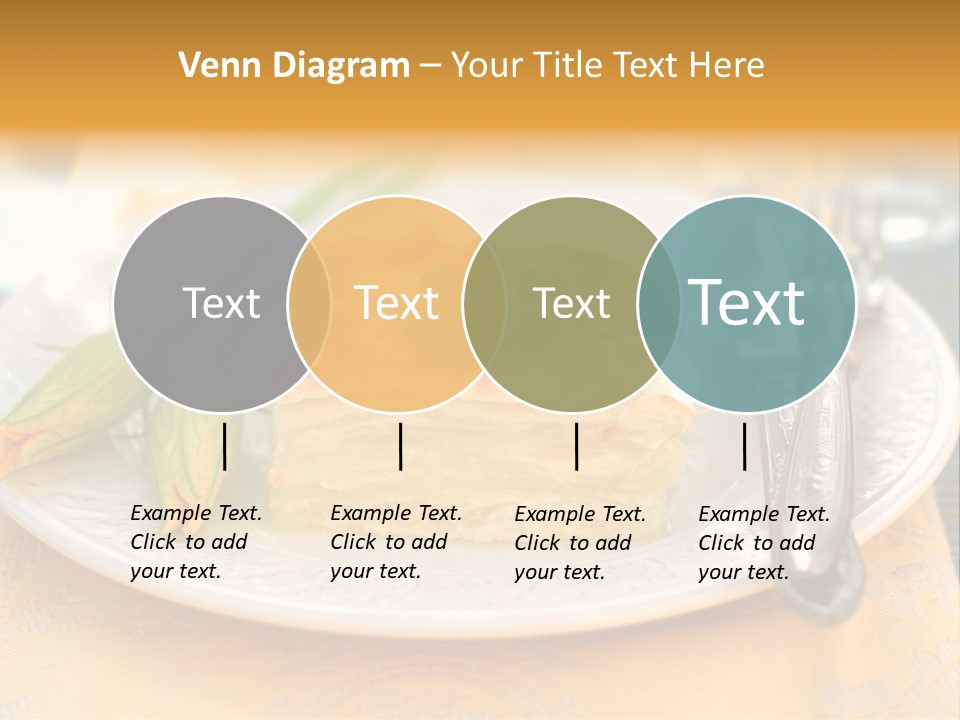 Venn Diagram – Your Title Text Here

Text

Text

Text

Text

Example Text. Click to add your text.

Example Text. Click to add your text.

Example Text. Click to add your text.

Example Text. Click to add your text.